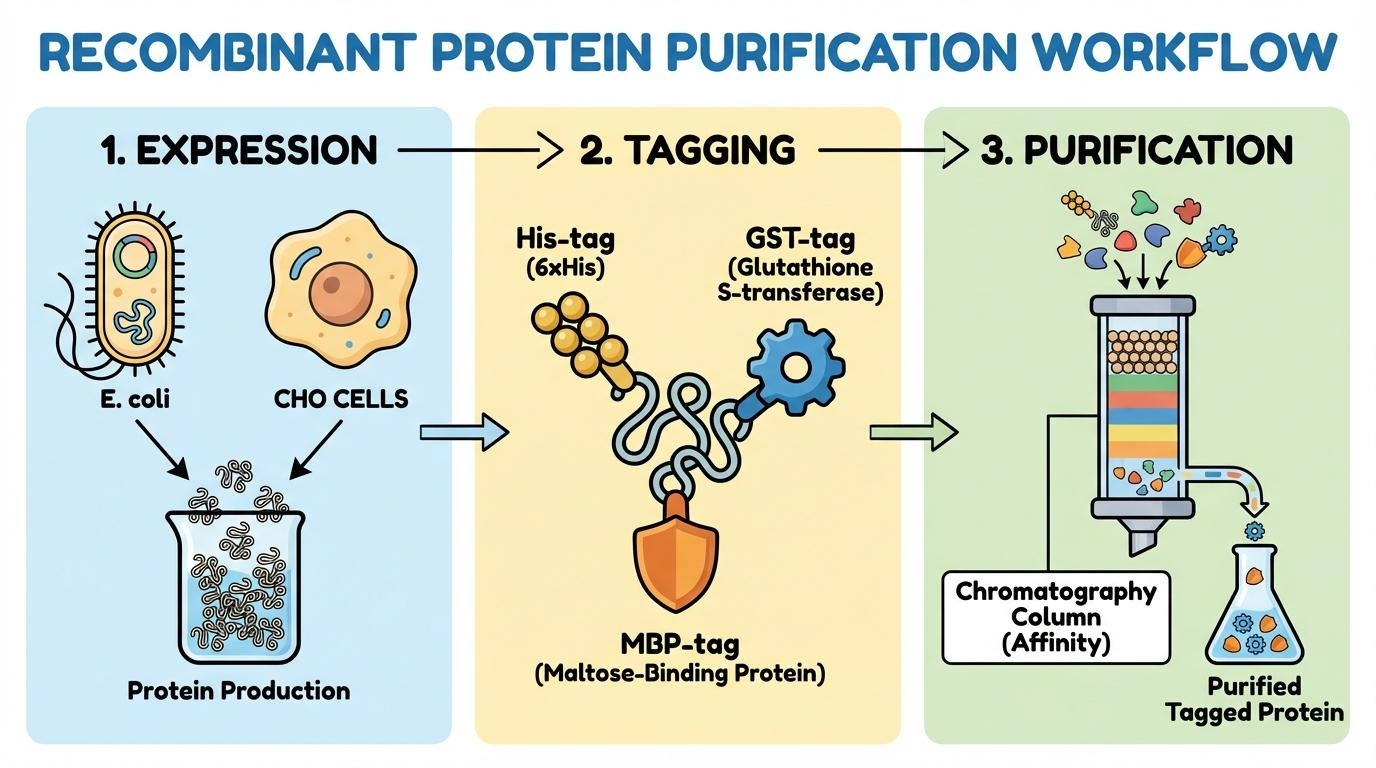 RECOMBINANT PROTEIN PURIFICATION WORKFLOW

1. EXPRESSION

E. coli

CHO CELLS

Protein Production

2. TAGGING

His-tag (6xHis)

GST-tag (Glutathione S-transferase)

MBP-tag (Maltose-Binding Protein)

3. PURIFICATION

Chromatography Column (Affinity)

Purified Tagged Protein